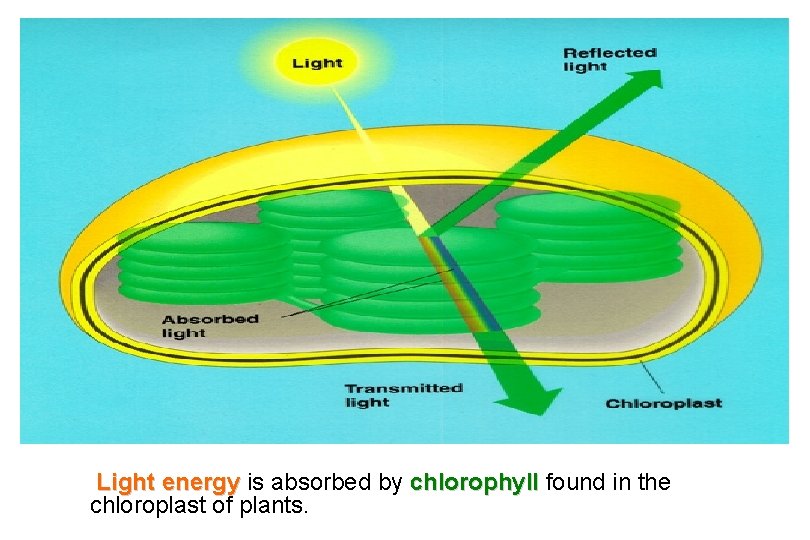 Light

Reflected light

Absorbed light

Transmitted light

Chloroplast

Light energy is absorbed by chlorophyll found in the chloroplast of plants.